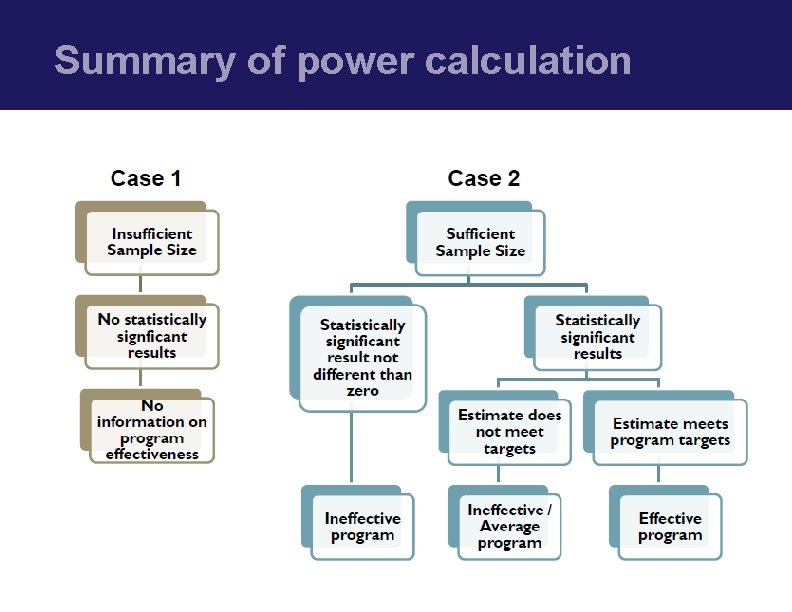 Summary of power calculation

Case 1

Insufficient Sample Size

No statistically signficant results

No information on program effectiveness

Case 2

Sufficient Sample Size

Statistically significant result not different than zero

Statistically significant results

Estimate does not meet targets

Estimate meets program targets

Ineffective program

Ineffective / Average program

Effective program